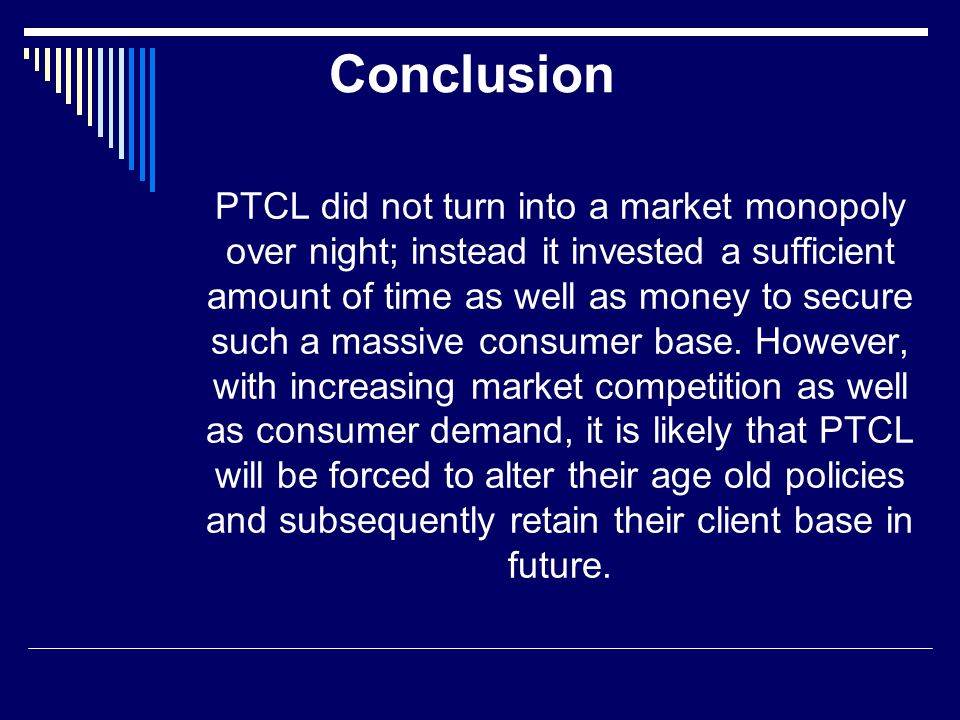 Conclusion

PTCL did not turn into a market monopoly over night; instead it invested a sufficient amount of time as well as money to secure such a massive consumer base. However, with increasing market competition as well as consumer demand, it is likely that PTCL will be forced to alter their age old policies and subsequently retain their client base in future.